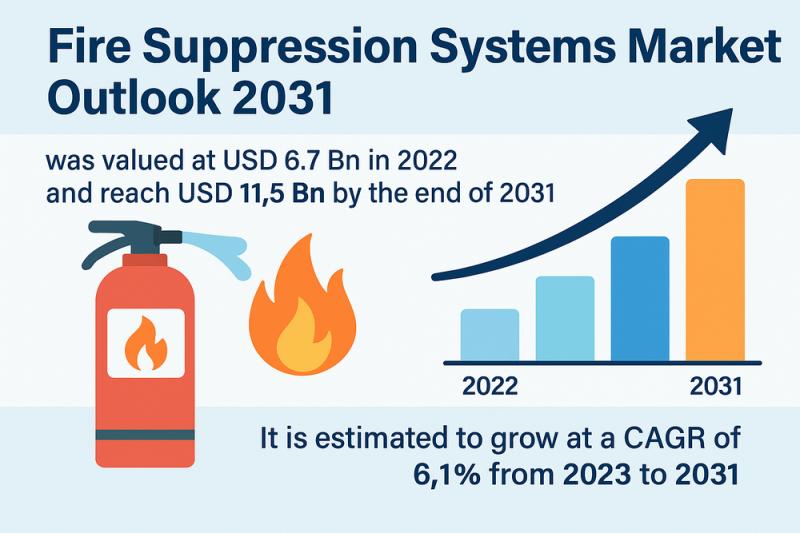 Fire Suppression Systems Market Outlook 2031

was valued at USD 6.7 Bn in 2022 and reach USD 11,5 Bn by the end of 2031

2022

2031

It is estimated to grow at a CAGR of 6,1% from 2023 to 2031